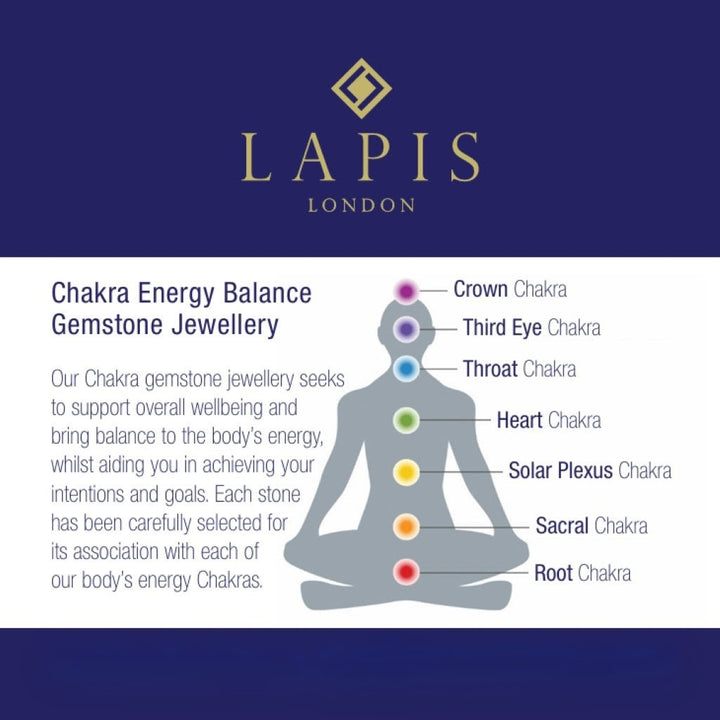 LAPIS
LONDON

Chakra Energy Balance
Gemstone Jewellery

Our Chakra gemstone jewellery seeks to support overall wellbeing and bring balance to the body's energy, whilst aiding you in achieving your intentions and goals. Each stone has been carefully selected for its association with each of our body's energy Chakras.

Crown Chakra
Third Eye Chakra
Throat Chakra
Heart Chakra
Solar Plexus Chakra
Sacral Chakra
Root Chakra